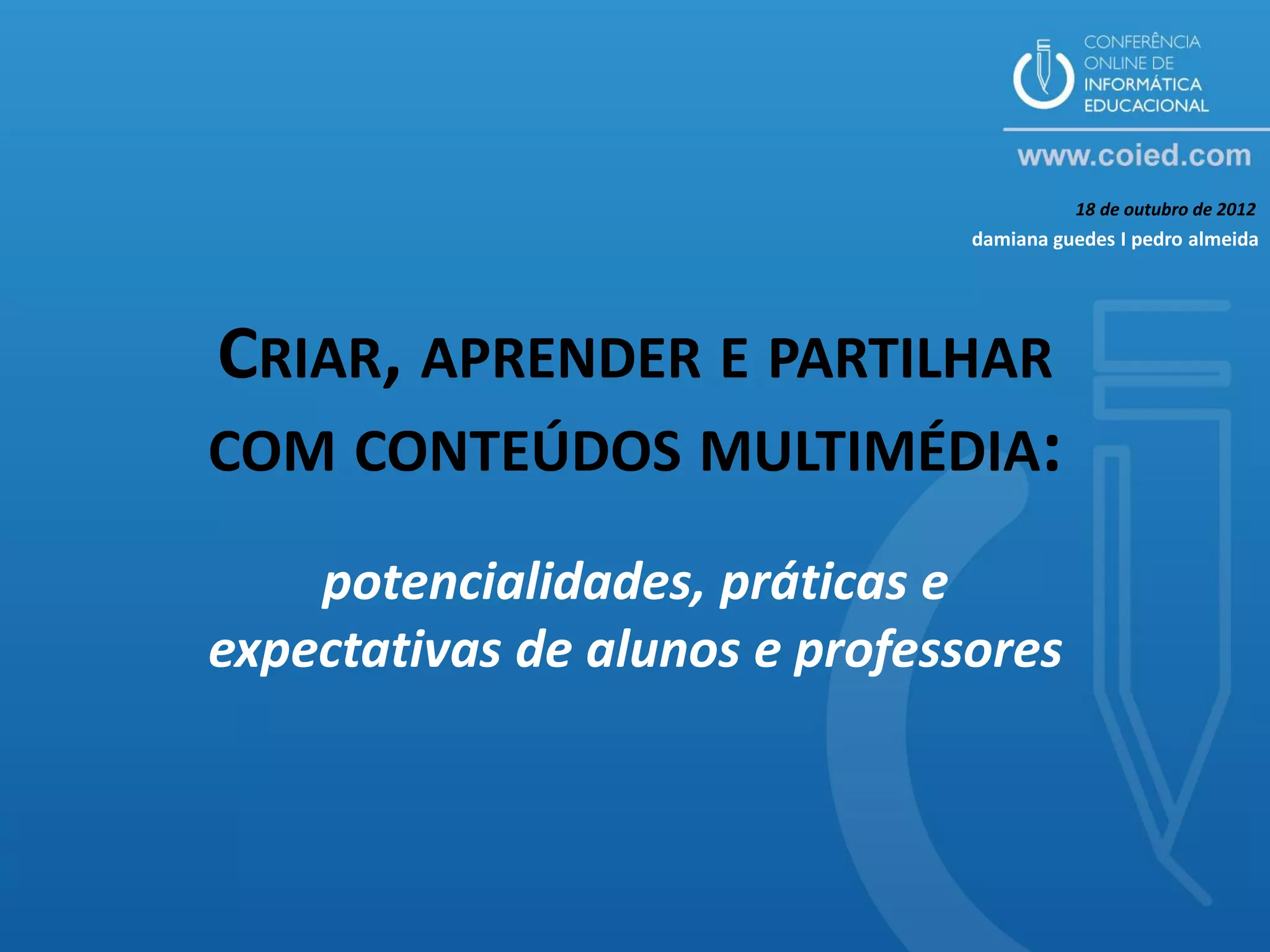 CONFERÊNCIA
ONLINE DE
INFORMÁTICA
EDUCACIONAL

www.coied.com

18 de outubro de 2012
damiana guedes I pedro almeida

CRIAR, APRENDER E PARTILHAR COM CONTEÚDOS MULTIMÉDIA:

potencialidades, práticas e expectativas de alunos e professores